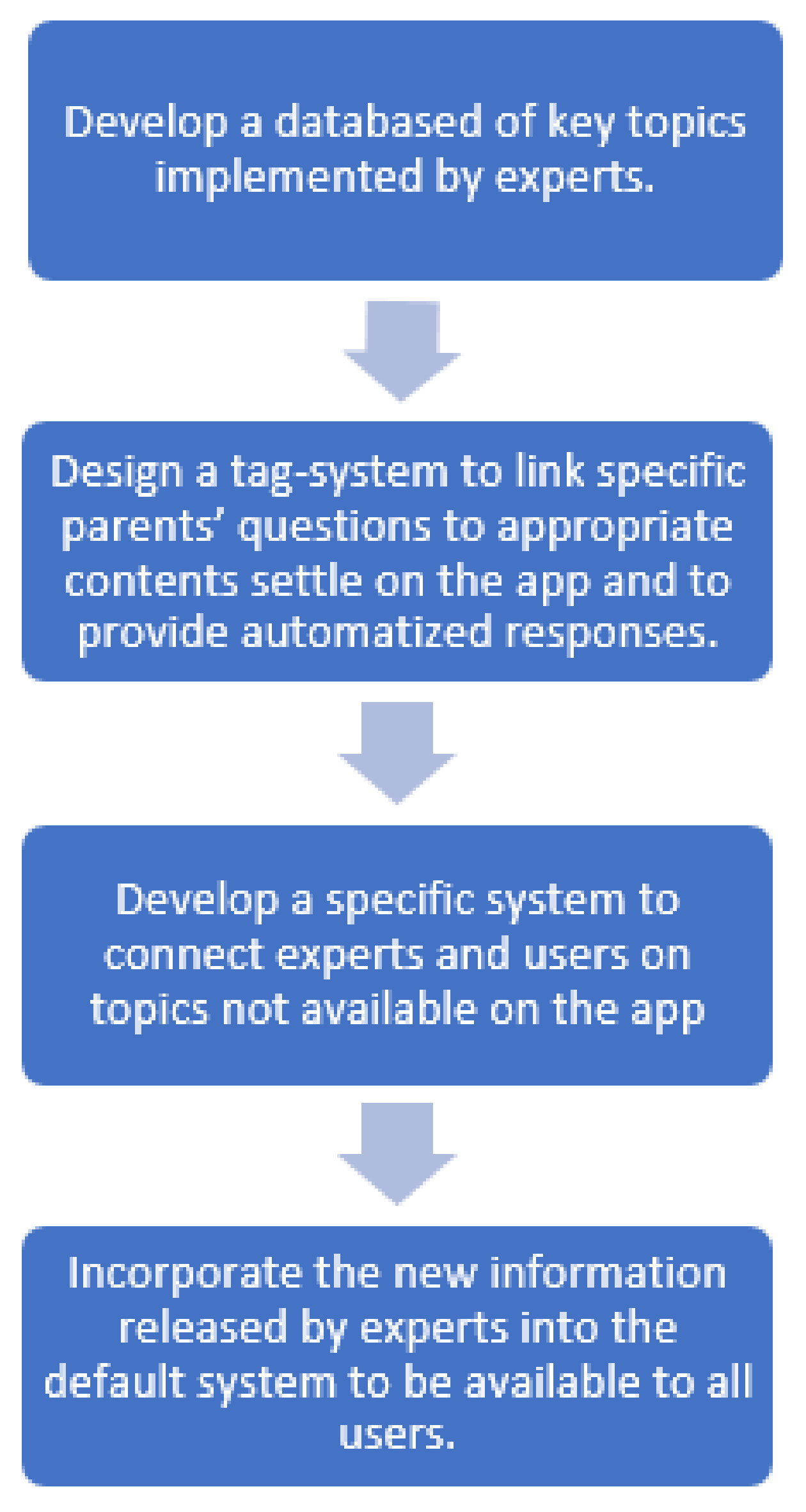 Develop a databased of key topics implemented by experts.

Design a tag-system to link specific parents' questions to appropriate contents settle on the app and to provide automatized responses.

Develop a specific system to connect experts and users on topics not available on the app

Incorporate the new information released by experts into the default system to be available to all users.